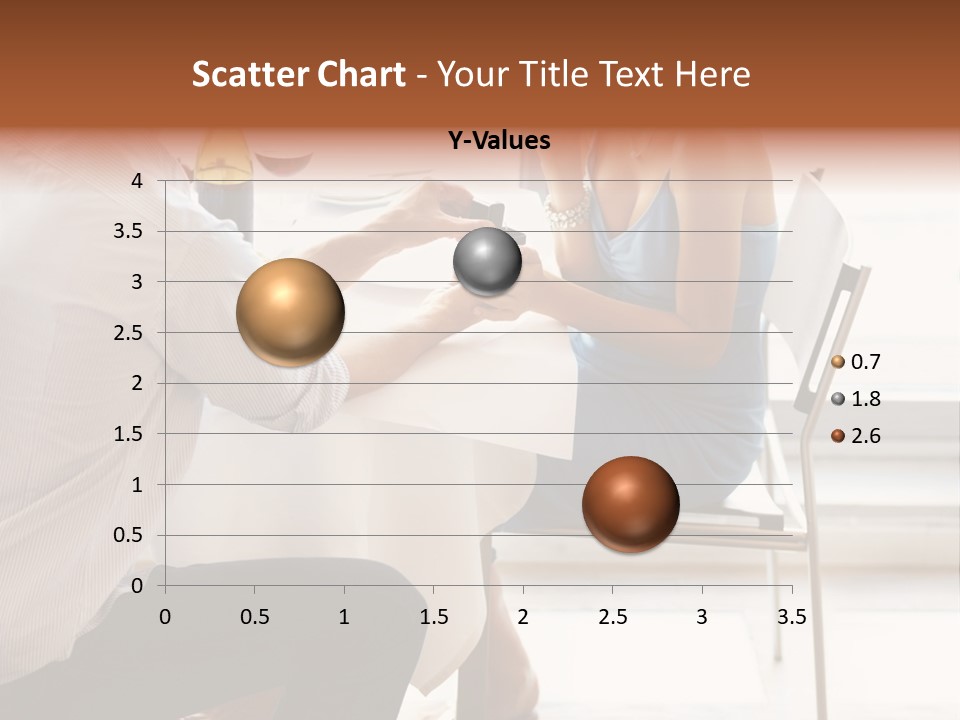 Scatter Chart - Your Title Text Here

Y-Values

4
3.5
3
2.5
2
1.5
1
0.5
0

0 0.5 1 1.5 2 2.5 3 3.5

0.7
1.8
2.6